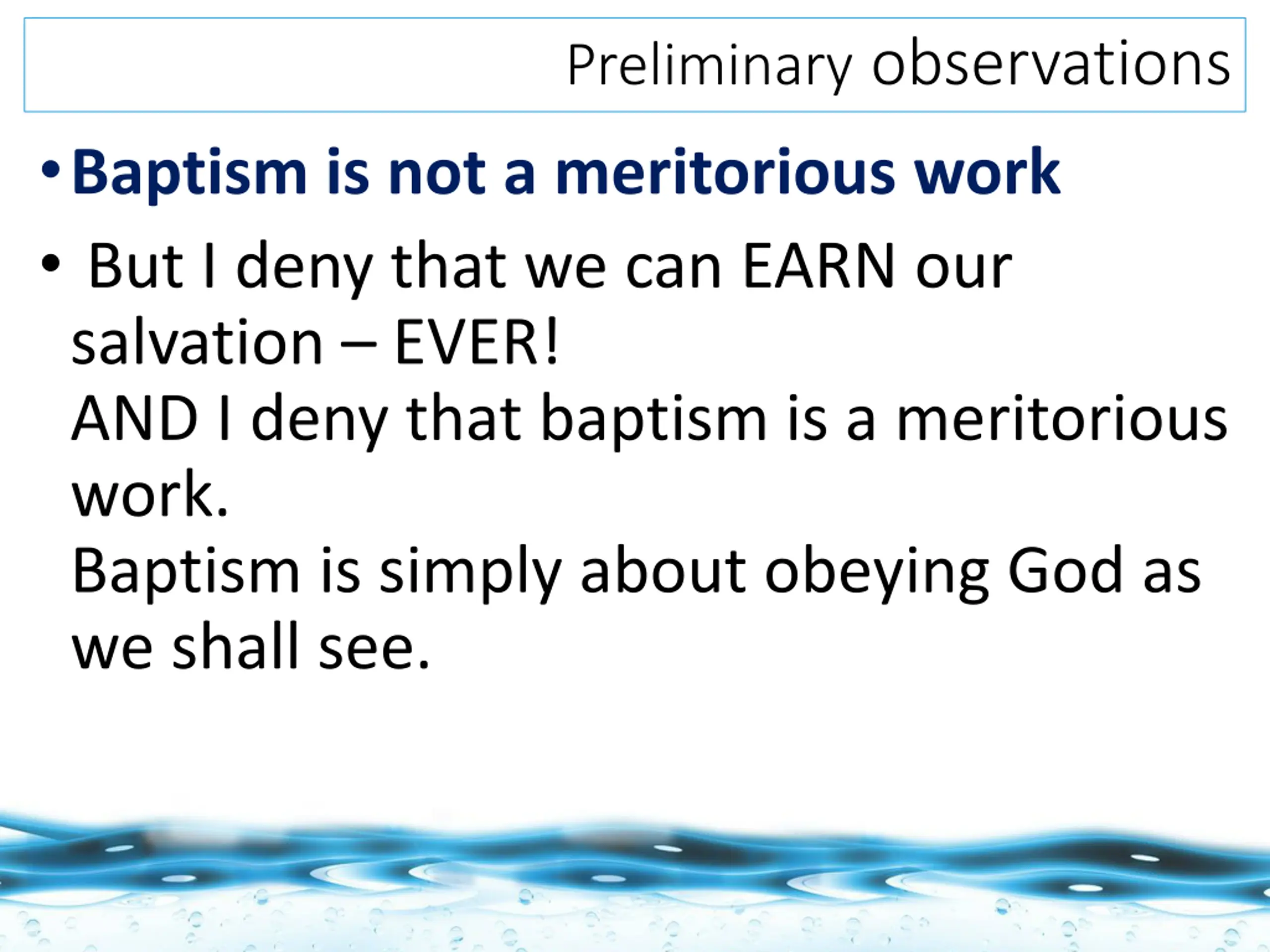 Preliminary observations

• Baptism is not a meritorious work

• But I deny that we can EARN our salvation – EVER!
AND I deny that baptism is a meritorious work.
Baptism is simply about obeying God as we shall see.